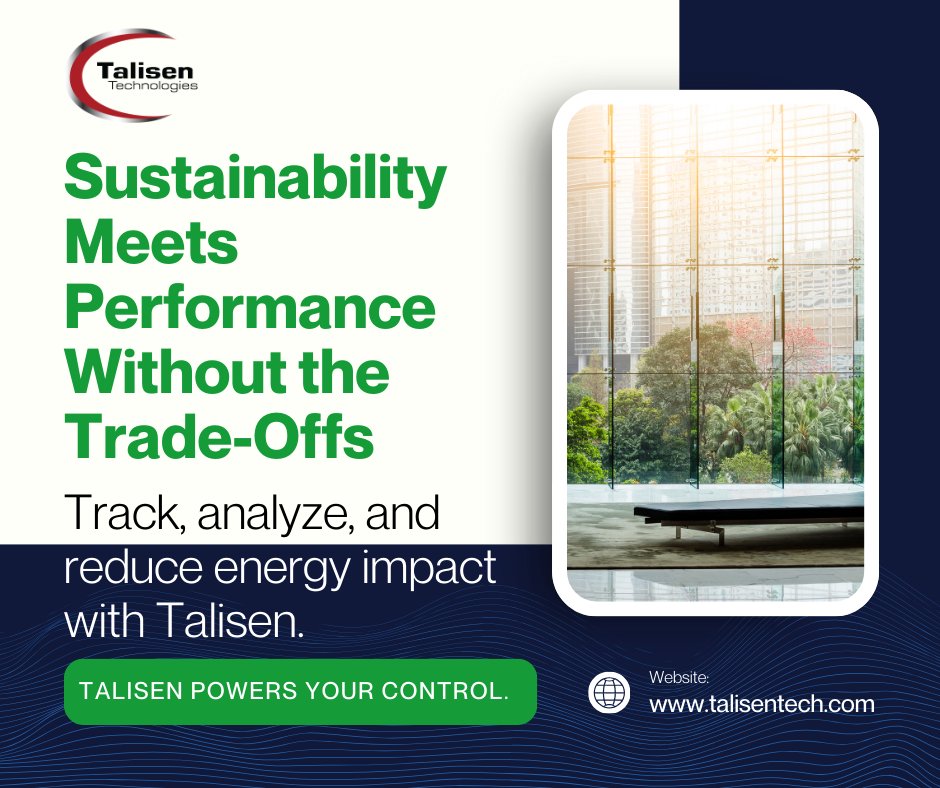 Talisen
Technologies

Sustainability Meets Performance Without the Trade-Offs

Track, analyze, and reduce energy impact with Talisen.

TALISEN POWERS YOUR CONTROL.

Website:
www.talisentech.com